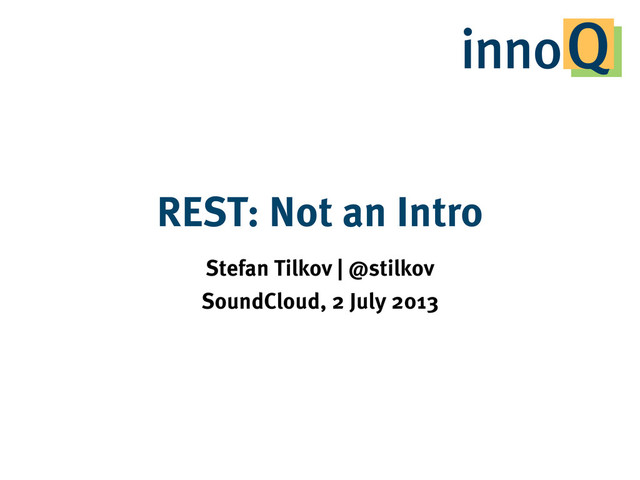 innoQ

REST: Not an Intro

Stefan Tilkov | @stilkov
SoundCloud, 2 July 2013